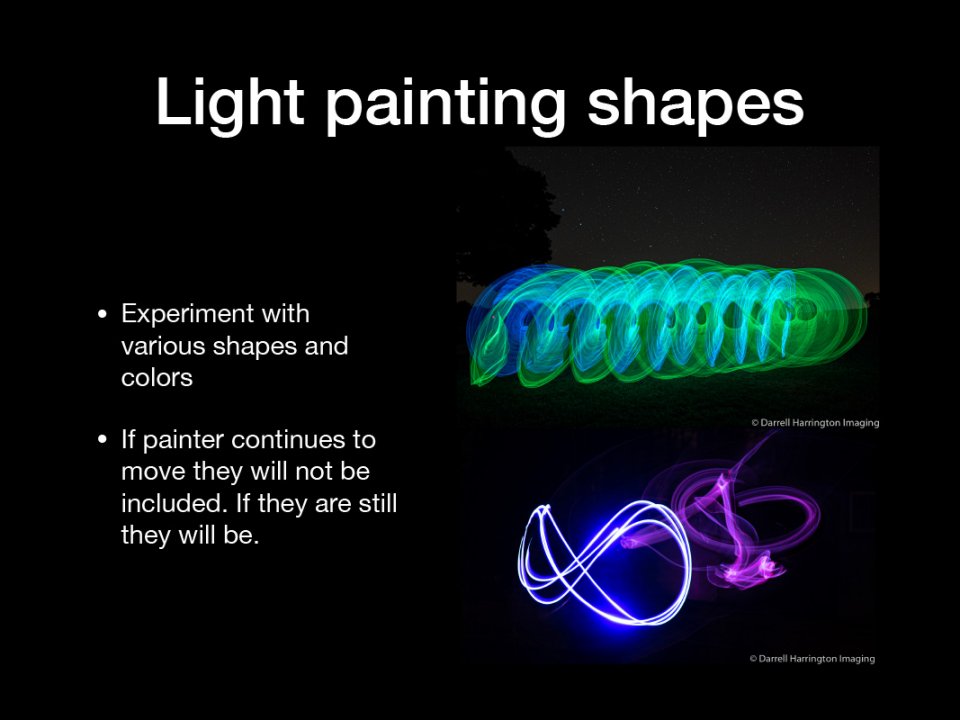 Light painting shapes

• Experiment with various shapes and colors

• If painter continues to move they will not be included. If they are still they will be.

© Darrell Harrington Imaging

© Darrell Harrington Imaging